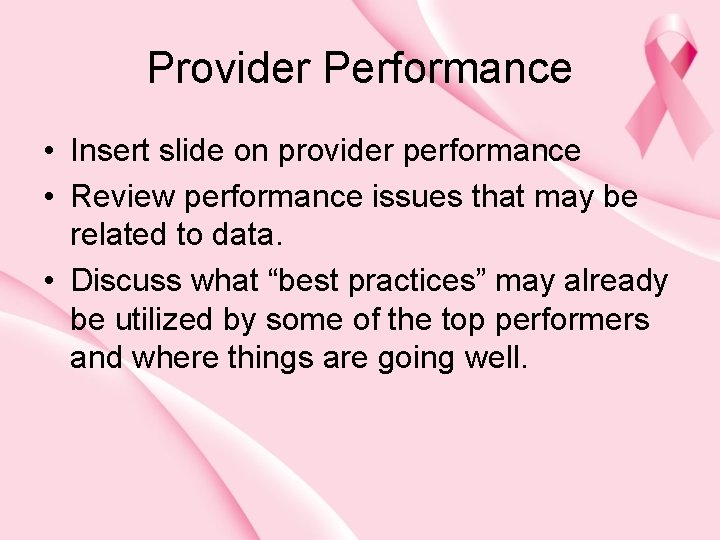 Provider Performance

• Insert slide on provider performance
• Review performance issues that may be related to data.
• Discuss what “best practices” may already be utilized by some of the top performers and where things are going well.